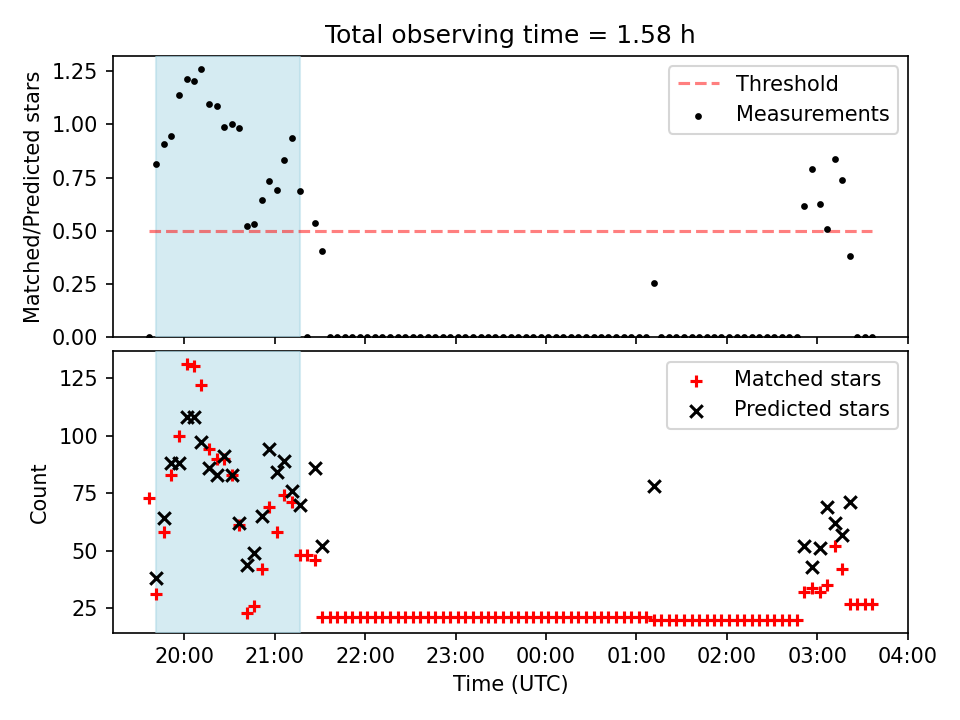 Total observing time = 1.58 h

Matched/Predicted stars

1.25
1.00
0.75
0.50
0.25
0.00

Threshold
Measurements

Count

125
100
75
50
25

Matched stars
Predicted stars

20:00
21:00
22:00
23:00
00:00
01:00
02:00
03:00
04:00

Time (UTC)